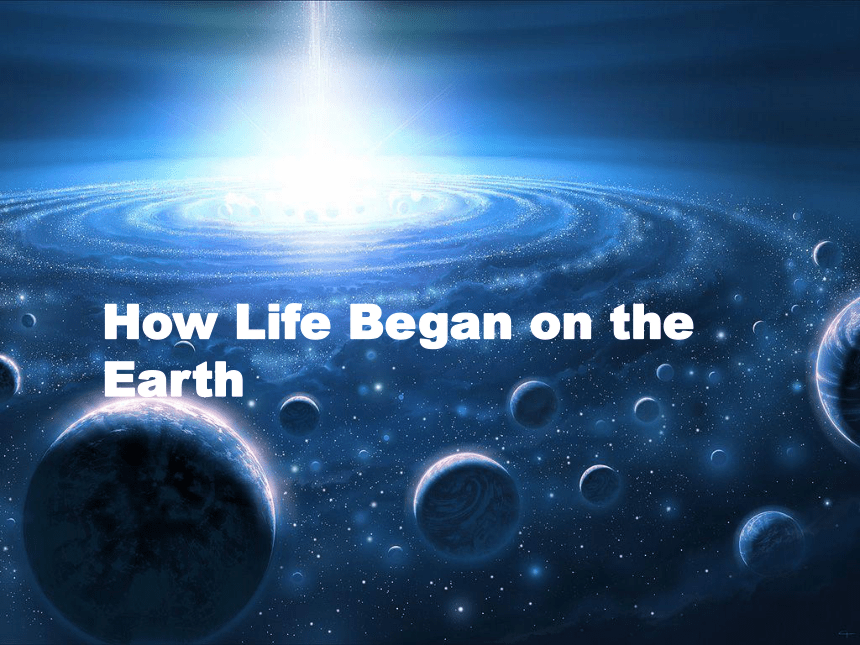 How Life Began on the Earth